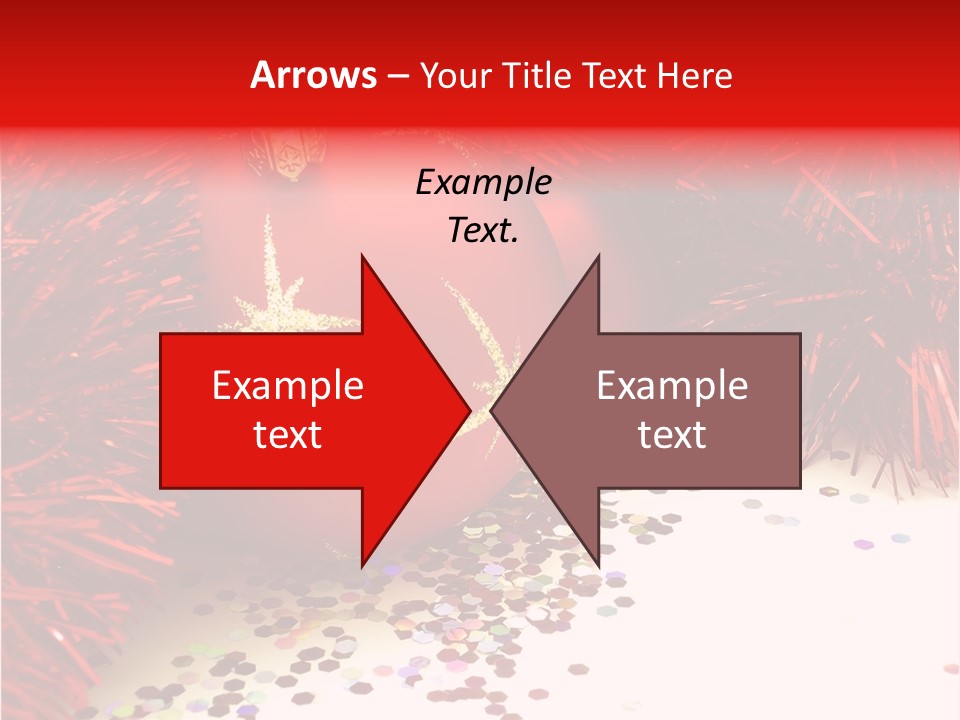 Arrows – Your Title Text Here

Example Text.

Example text

Example text